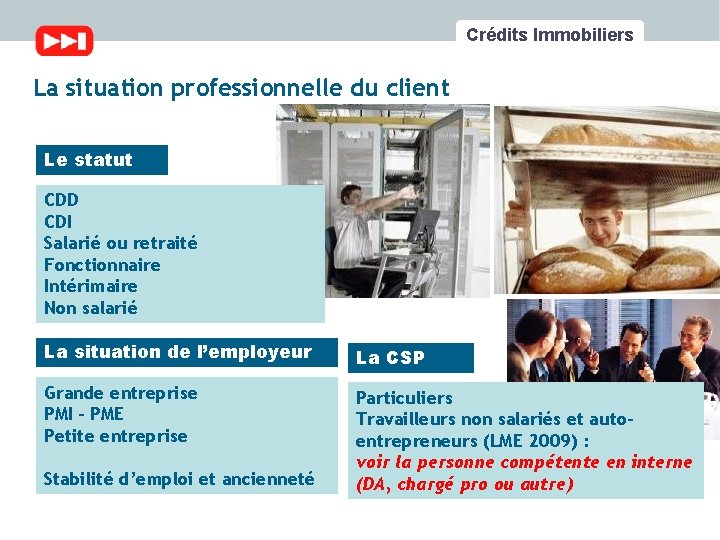 Crédits Immobiliers

La situation professionnelle du client

Le statut

CDD
CDI
Salarié ou retraité
Fonctionnaire
Intérimaire
Non salarié

La situation de l'employeur

Grande entreprise
PMI - PME
Petite entreprise

Stabilité d'emploi et ancienneté

La CSP

Particuliers
Travailleurs non salariés et auto-entrepreneurs (LME 2009) :
voir la personne compétente en interne (DA, chargé pro ou autre)